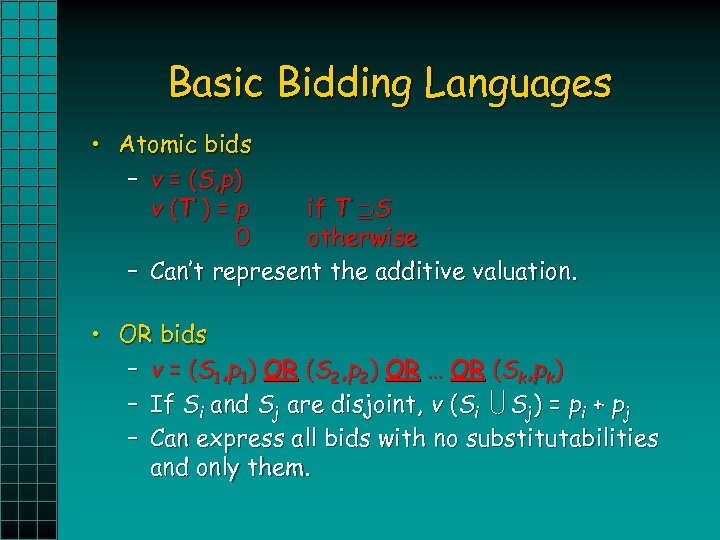 Basic Bidding Languages

• Atomic bids
  – $v = (S,p)$
    $v(T) = p$ if $T \supseteq S$
    $0$ otherwise
  – Can't represent the additive valuation.

• OR bids
  – $v = (S_1,p_1)$ OR $(S_2,p_2)$ OR … OR $(S_k,p_k)$
  – If $S_i$ and $S_j$ are disjoint, $v(S_i \cup S_j) = p_i + p_j$
  – Can express all bids with no substitutabilities and only them.